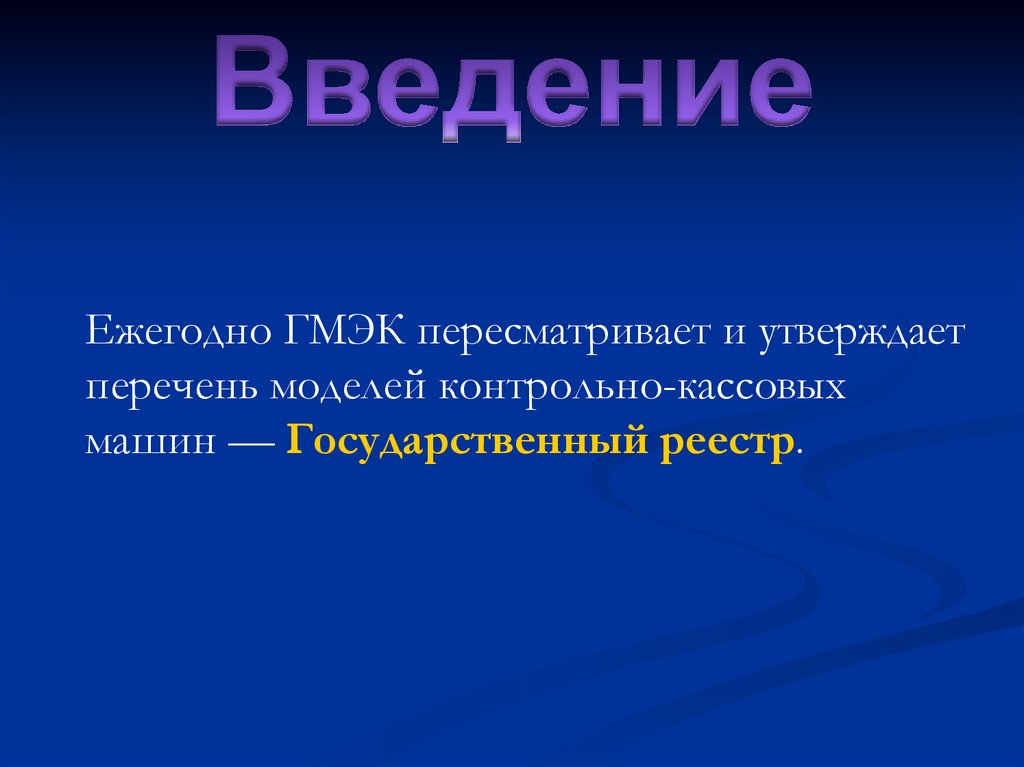 Введение

Ежегодно ГМЭК пересматривает и утверждает перечень моделей контрольно-кассовых машин — Государственный реестр.